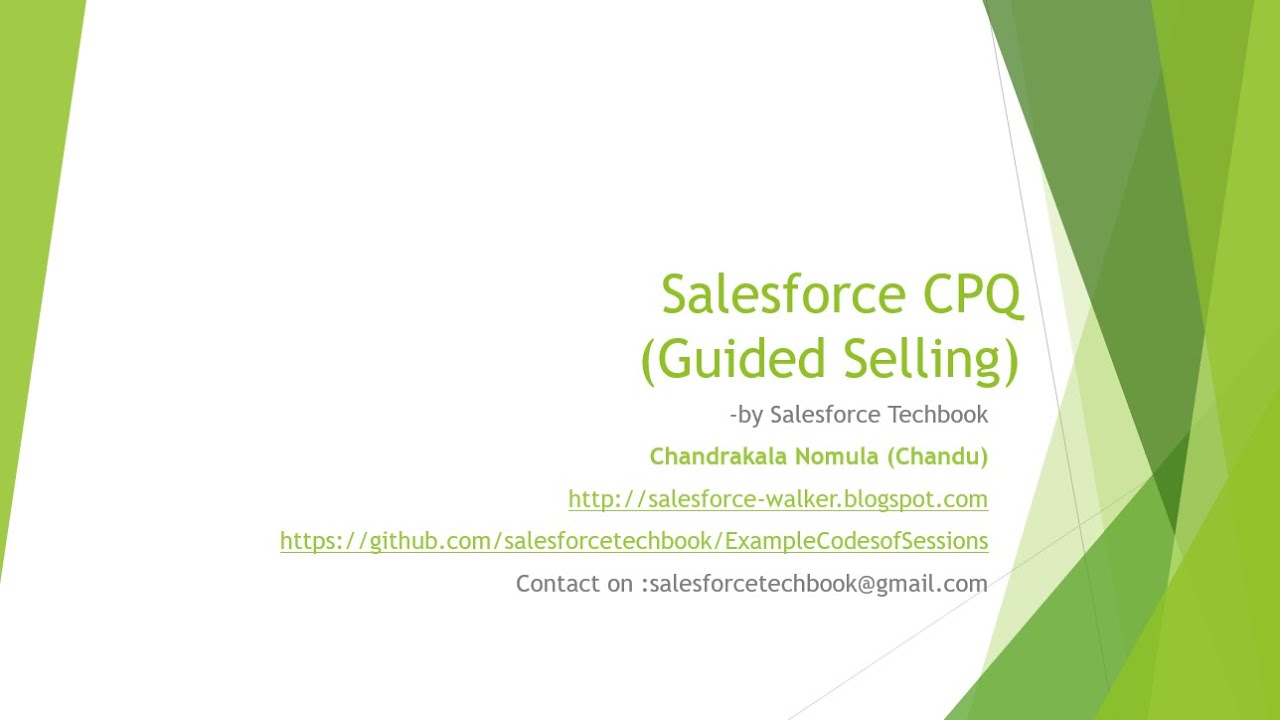 Salesforce CPQ
(Guided Selling)

-by Salesforce Techbook

Chandrakala Nomula (Chandu)

http://salesforce-walker.blogspot.com

https://github.com/salesforcetechbook/ExampleCodesofSessions

Contact on :salesforcetechbook@gmail.com